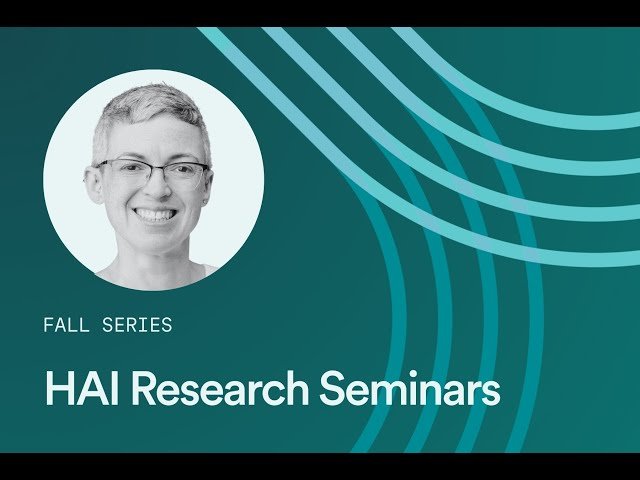 FALL SERIES

HAI Research Seminars